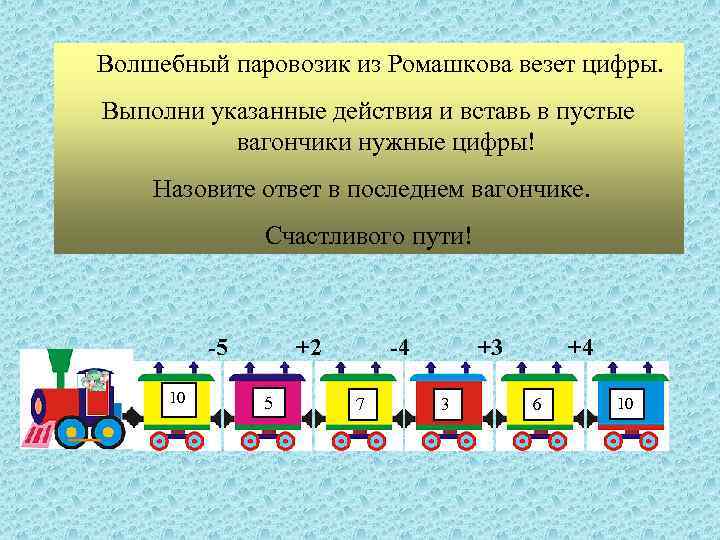 Волшебный паровозик из Ромашкова везет цифры.

Выполни указанные действия и вставь в пустые вагончики нужные цифры!

Назовите ответ в последнем вагончике.

Счастливого пути!

-5 +2 -4 +3 +4

10 5 7 3 6 10